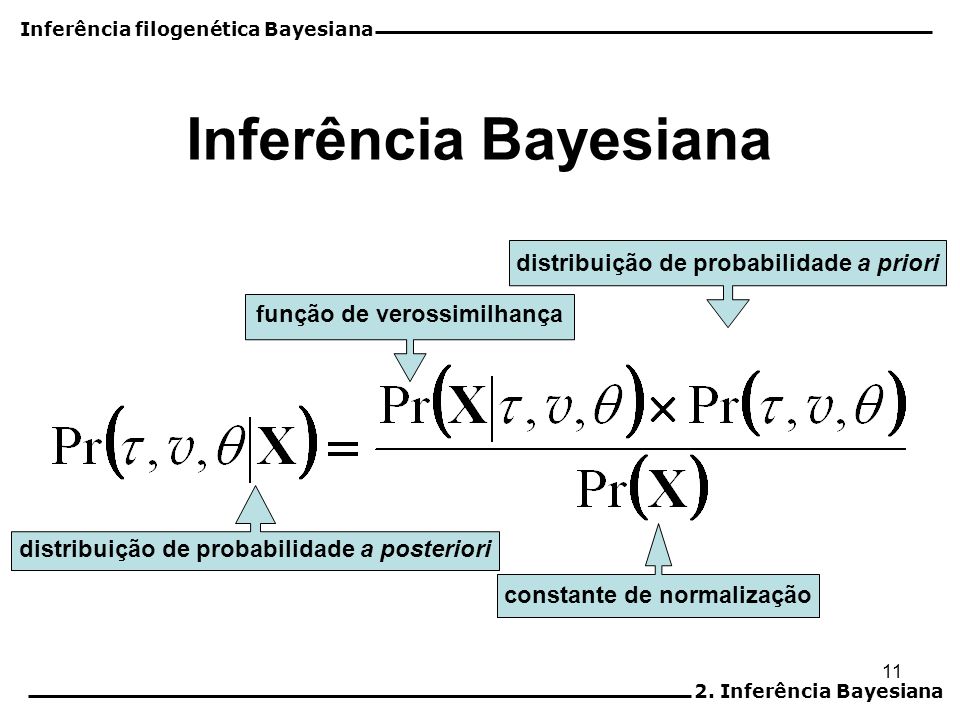 Inferência filogenética Bayesiana

Inferência Bayesiana

distribuição de probabilidade a priori

função de verossimilhança

$\Pr(\tau, v, \theta | \mathbf{X}) = \frac{\Pr(\mathbf{X} | \tau, v, \theta) \times \Pr(\tau, v, \theta)}{\Pr(\mathbf{X})}$

distribuição de probabilidade a posteriori

constante de normalização

11

2. Inferência Bayesiana